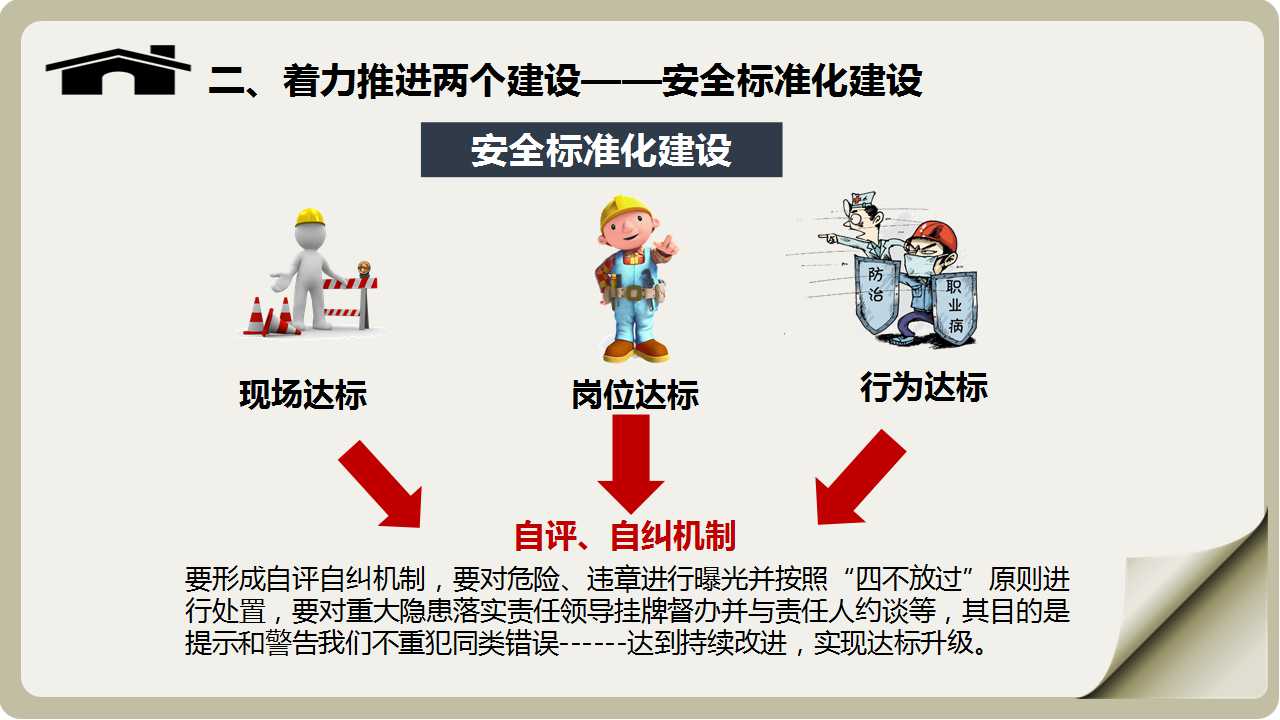 二、着力推进两个建设——安全标准化建设

安全标准化建设

防治

职业病

现场达标

岗位达标

行为达标

自评、自纠机制

要形成自评自纠机制，要对危险、违章进行曝光并按照“四不放过”原则进行处置，要对重大隐患落实责任领导挂牌督办并与责任人约谈等，其目的是提示和警告我们不重犯同类错误------达到持续改进，实现达标升级。